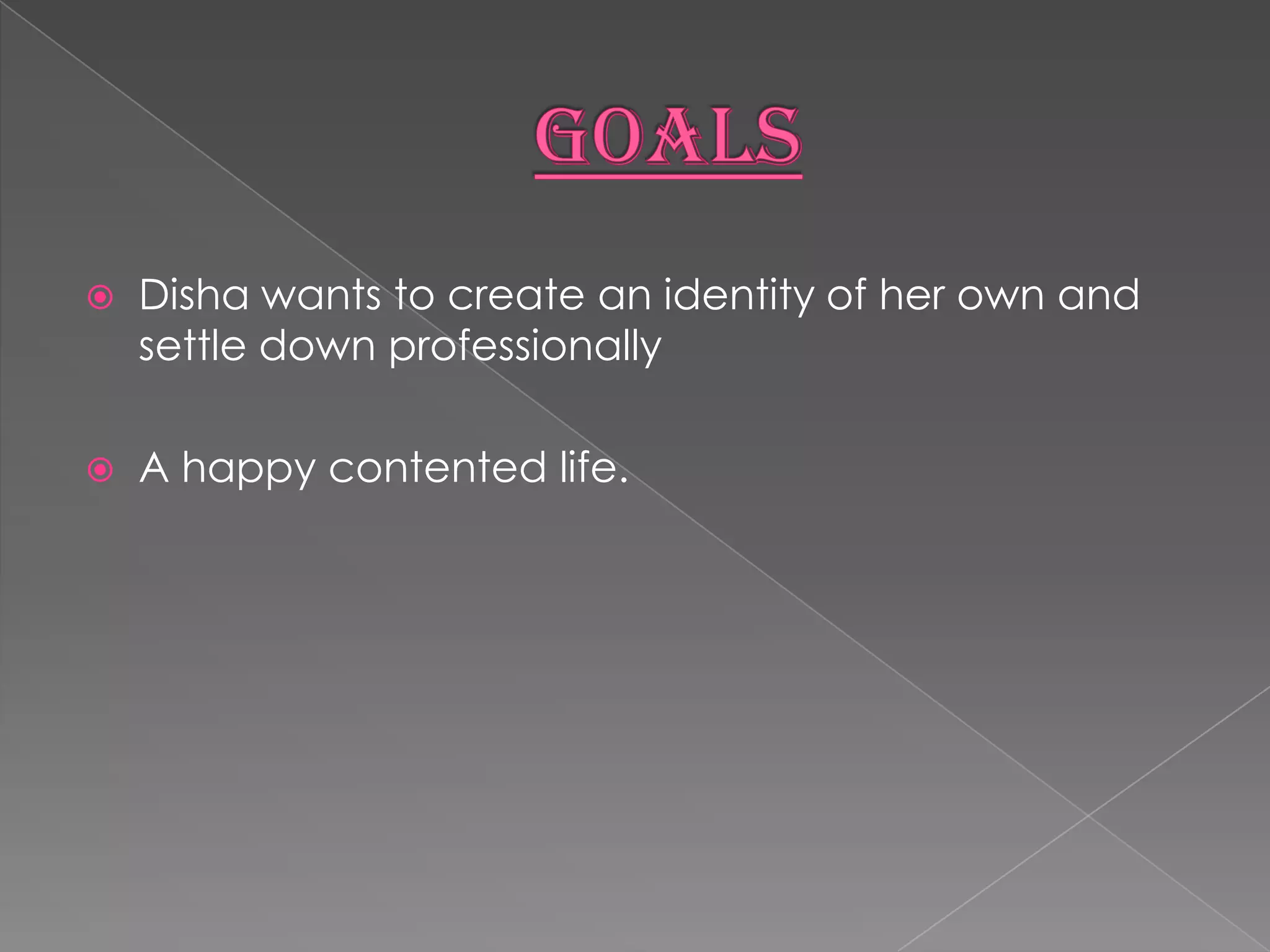 GOALS

Disha wants to create an identity of her own and settle down professionally

A happy contented life.